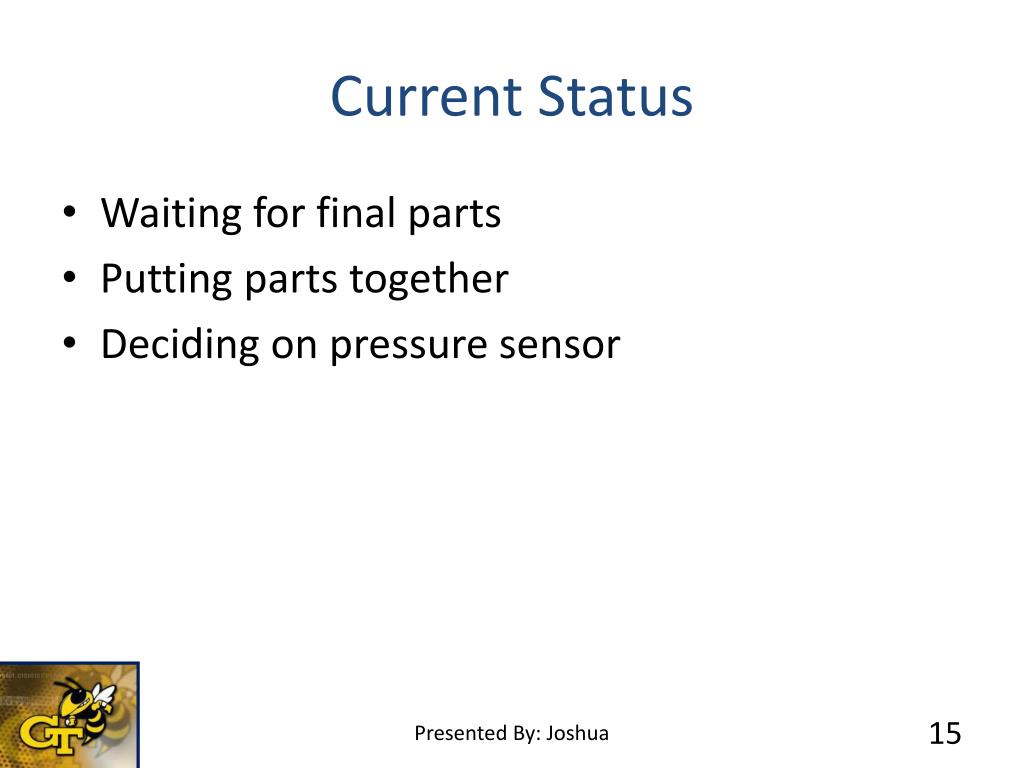 Current Status

• Waiting for final parts
• Putting parts together
• Deciding on pressure sensor

GT

Presented By: Joshua

15